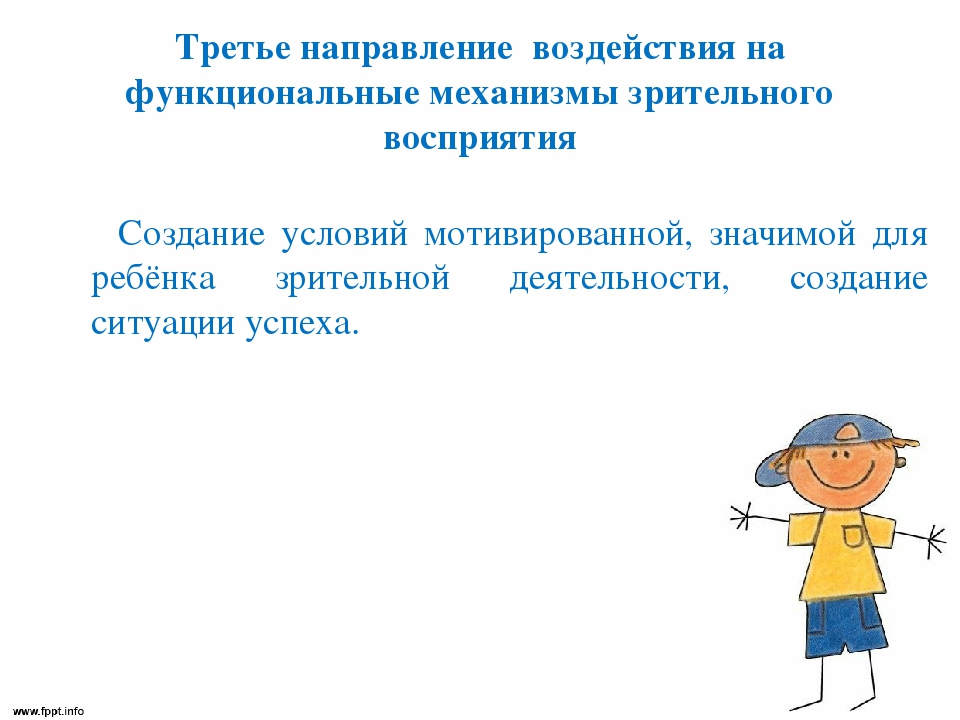 Третье направление воздействия на функциональные механизмы зрительного восприятия

Создание условий мотивированной, значимой для ребёнка зрительной деятельности, создание ситуации успеха.

www.fppt.info